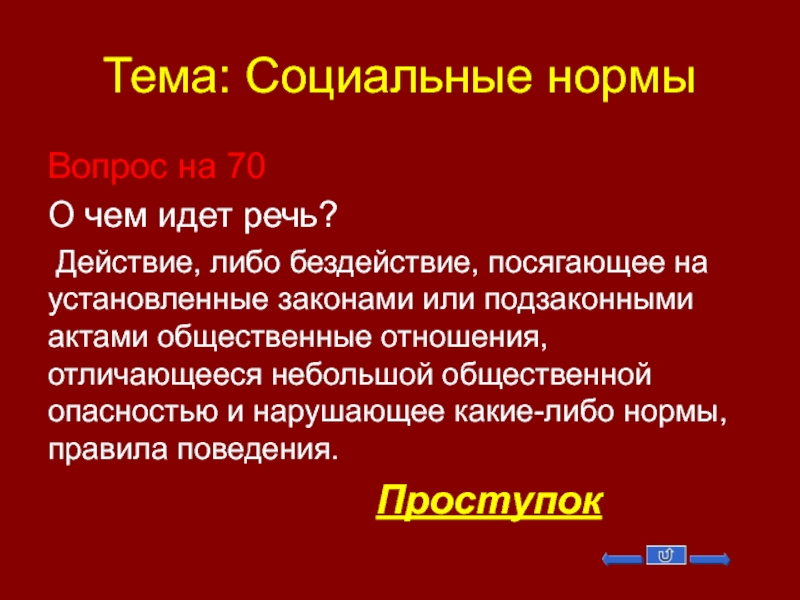 Тема: Социальные нормы

Вопрос на 70

О чем идет речь?

Действие, либо бездействие, посягающее на установленные законами или подзаконными актами общественные отношения, отличающееся небольшой общественной опасностью и нарушающее какие-либо нормы, правила поведения.

Проступок